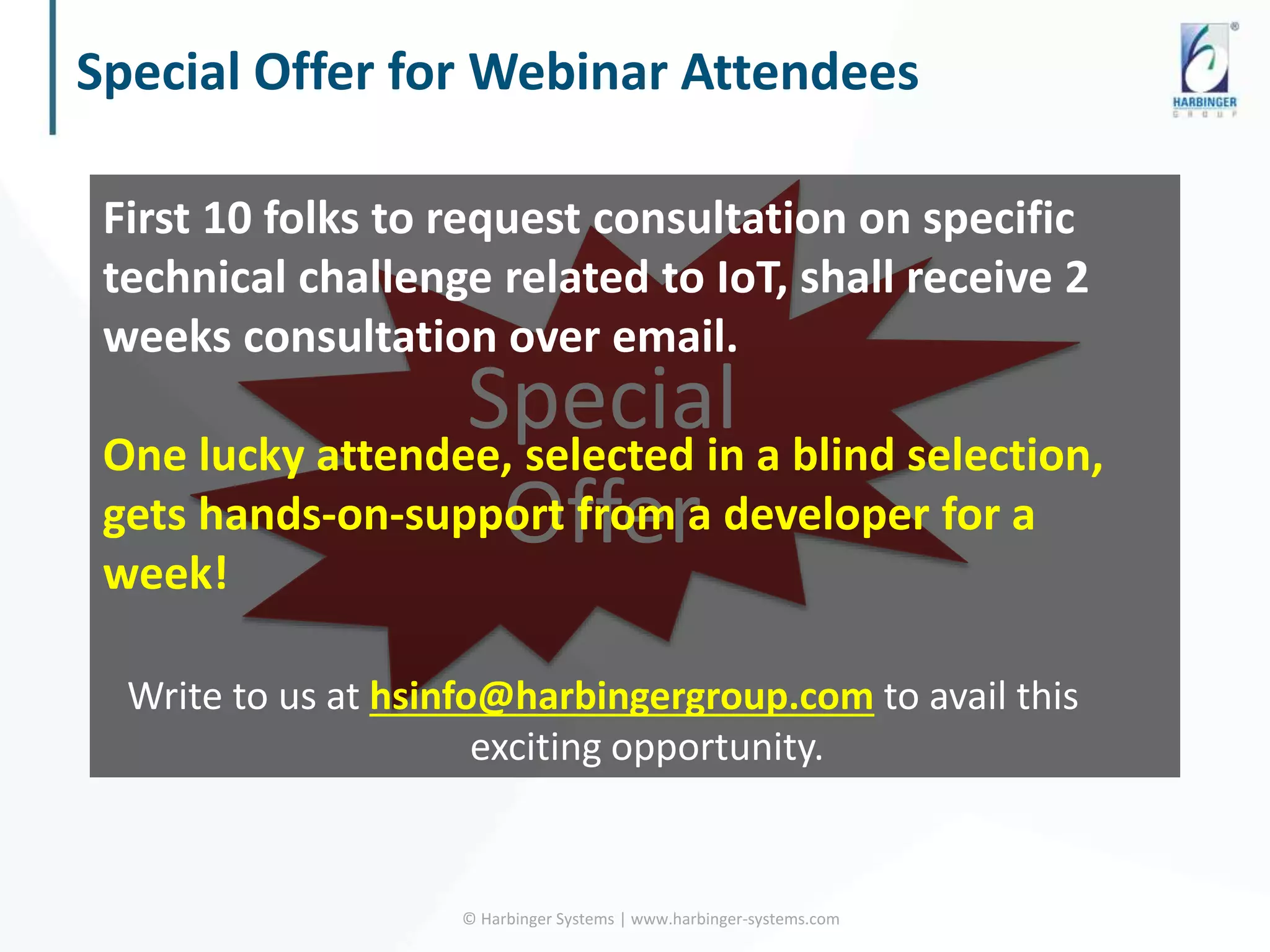 Special Offer for Webinar Attendees

HARBINGER
GROUP

First 10 folks to request consultation on specific technical challenge related to IoT, shall receive 2 weeks consultation over email.

Special Offer

One lucky attendee, selected in a blind selection, gets hands-on-support from a developer for a week!

Write to us at hsinfo@harbingergroup.com to avail this exciting opportunity.

© Harbinger Systems | www.harbinger-systems.com